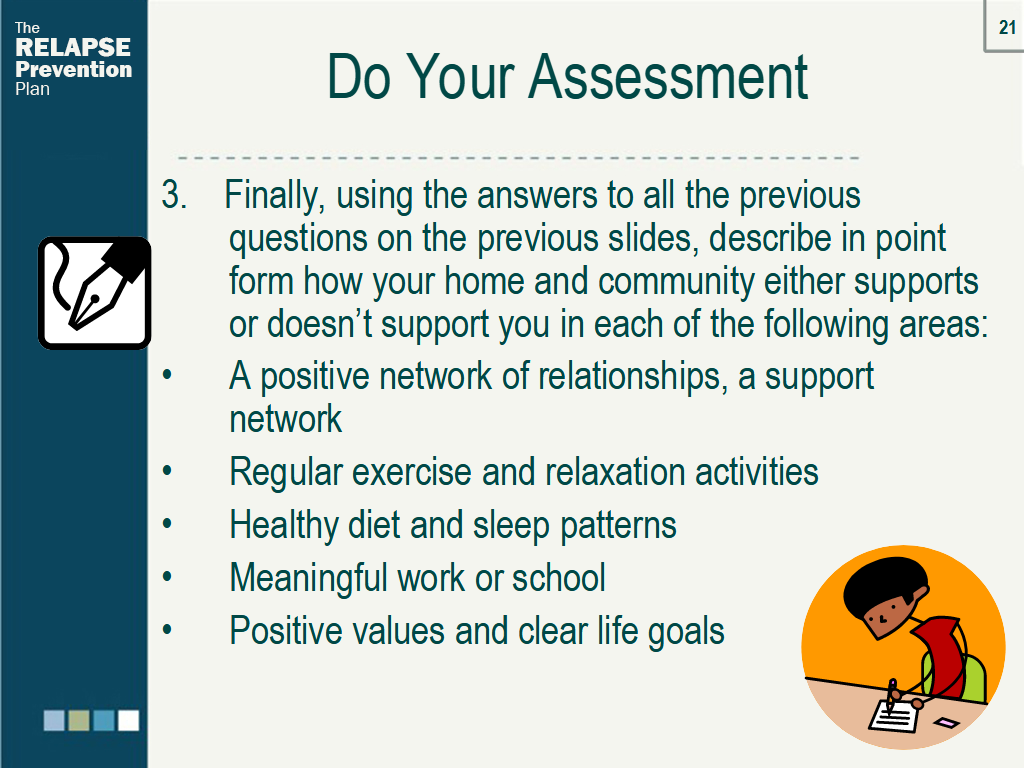 The RELAPSE Prevention Plan

21

Do Your Assessment

3. Finally, using the answers to all the previous questions on the previous slides, describe in point form how your home and community either supports or doesn't support you in each of the following areas:

• A positive network of relationships, a support network
• Regular exercise and relaxation activities
• Healthy diet and sleep patterns
• Meaningful work or school
• Positive values and clear life goals